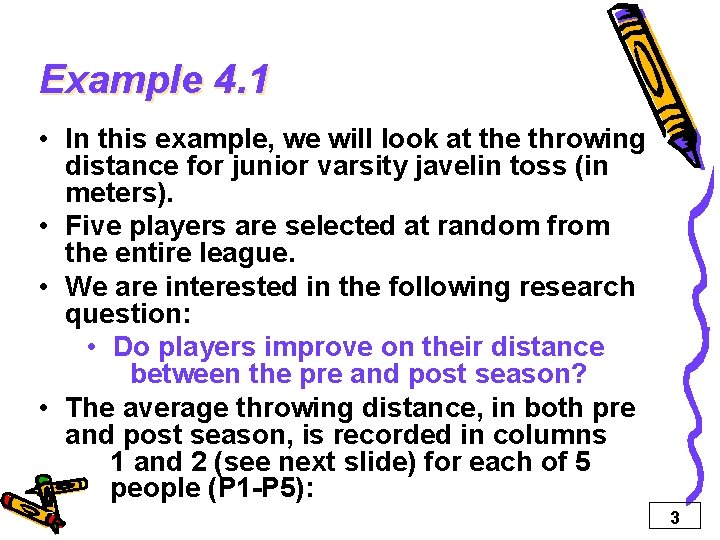 Example 4.1

• In this example, we will look at the throwing distance for junior varsity javelin toss (in meters).

• Five players are selected at random from the entire league.

• We are interested in the following research question:

• Do players improve on their distance between the pre and post season?

• The average throwing distance, in both pre and post season, is recorded in columns 1 and 2 (see next slide) for each of 5 people (P1-P5):

3